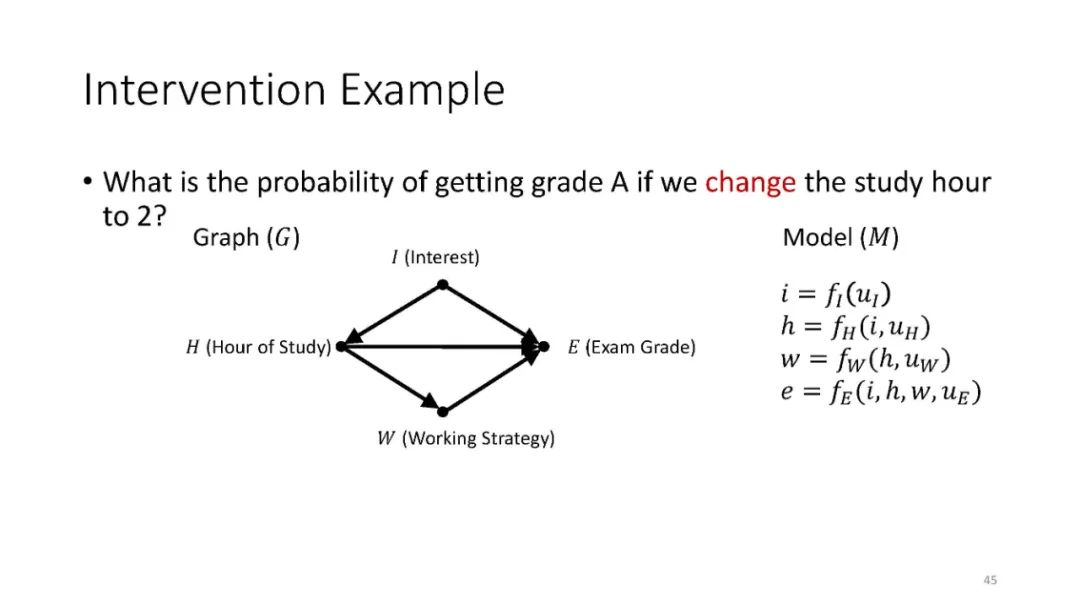 Intervention Example

• What is the probability of getting grade A if we change the study hour to 2?

Graph ($G$)

$I$ (Interest)

$H$ (Hour of Study)

$E$ (Exam Grade)

$W$ (Working Strategy)

Model ($M$)

$i = f_I(u_I)$
$h = f_H(i, u_H)$
$w = f_W(h, u_W)$
$e = f_E(i, h, w, u_E)$

45